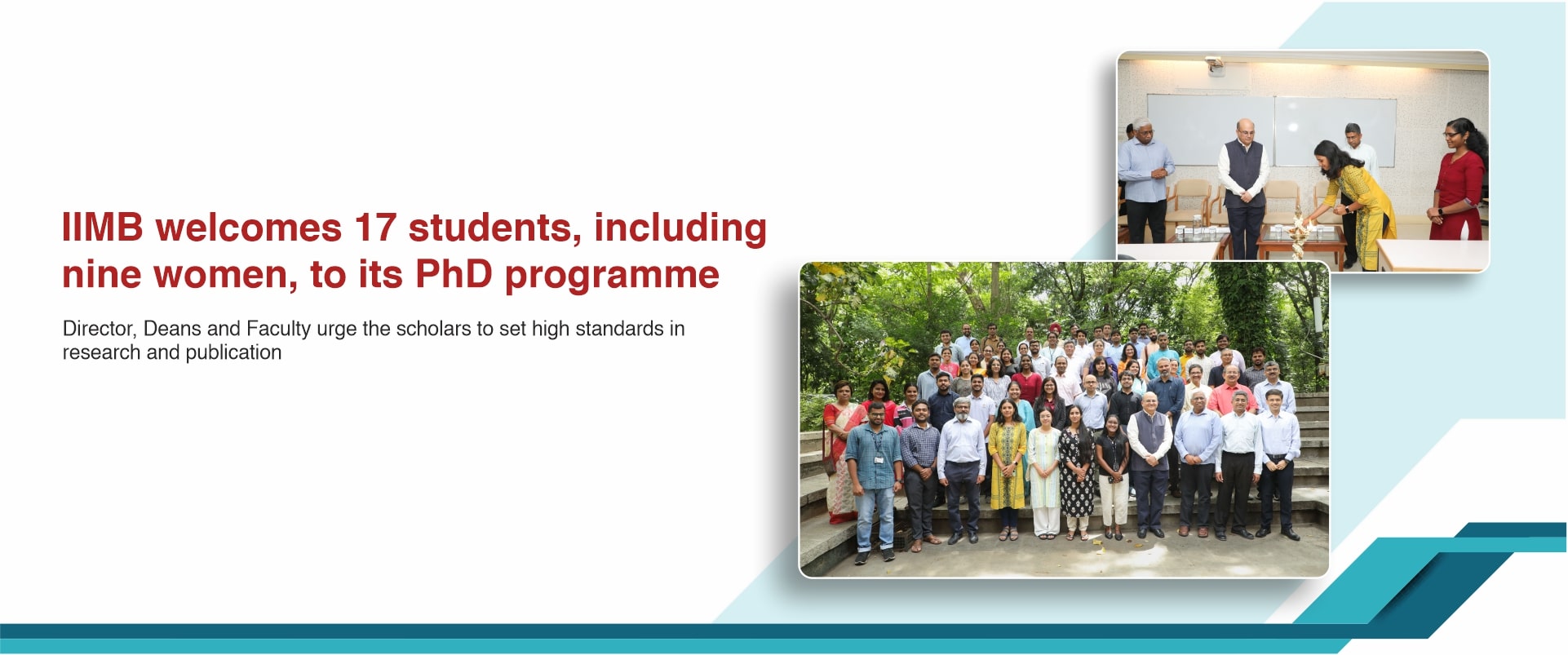 IIMB welcomes 17 students, including nine women, to its PhD programme

Director, Deans and Faculty urge the scholars to set high standards in research and publication